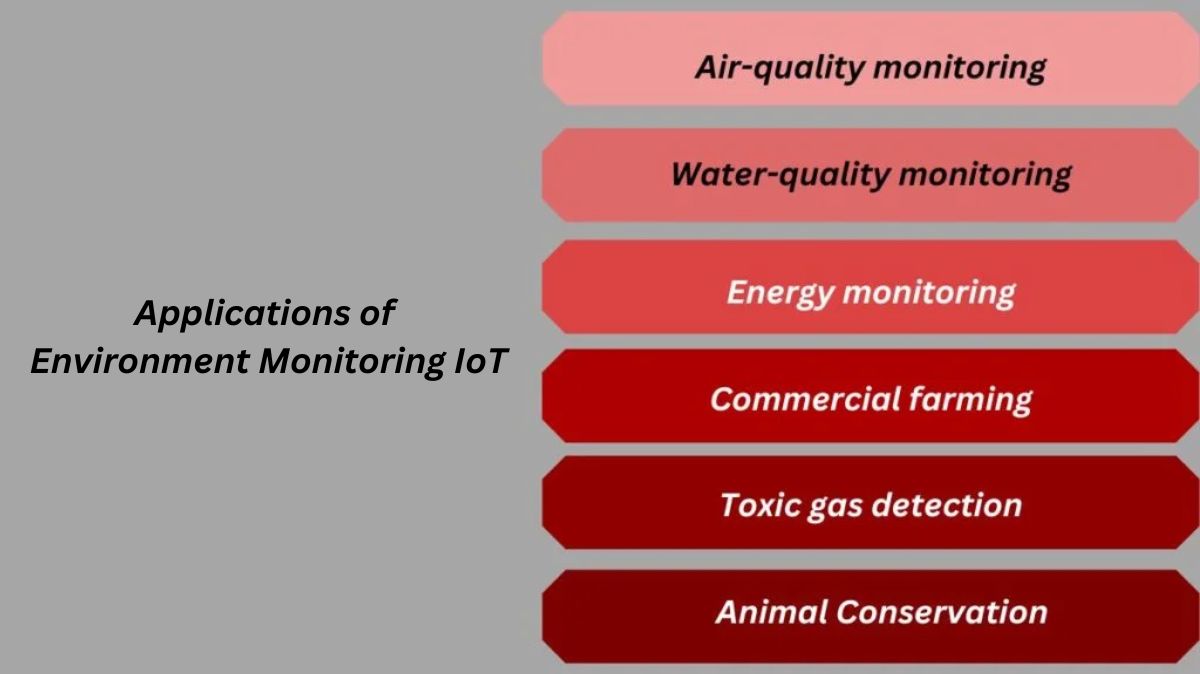 Applications of Environment Monitoring IoT

Air-quality monitoring

Water-quality monitoring

Energy monitoring

Commercial farming

Toxic gas detection

Animal Conservation